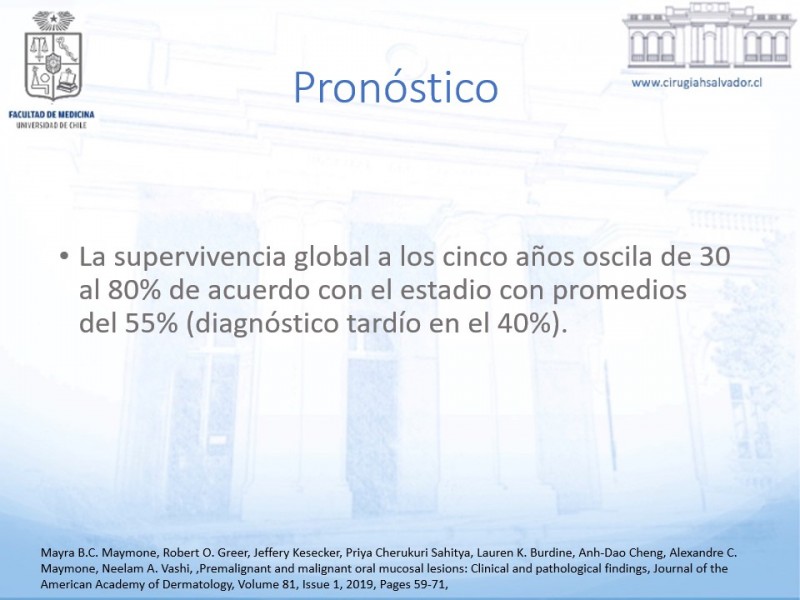 FACULTAD DE MEDICINA
UNIVERSIDAD DE CHILE

www.cirugiahsalvador.cl

Pronóstico

• La supervivencia global a los cinco años oscila de 30 al 80% de acuerdo con el estadio con promedios del 55% (diagnóstico tardío en el 40%).

Mayra B.C. Maymone, Robert O. Greer, Jeffery Kesecker, Priya Cherukuri Sahitya, Lauren K. Burdine, Anh-Dao Cheng, Alexandre C. Maymone, Neelam A. Vashi, ,Premalignant and malignant oral mucosal lesions: Clinical and pathological findings, Journal of the American Academy of Dermatology, Volume 81, Issue 1, 2019, Pages 59-71,